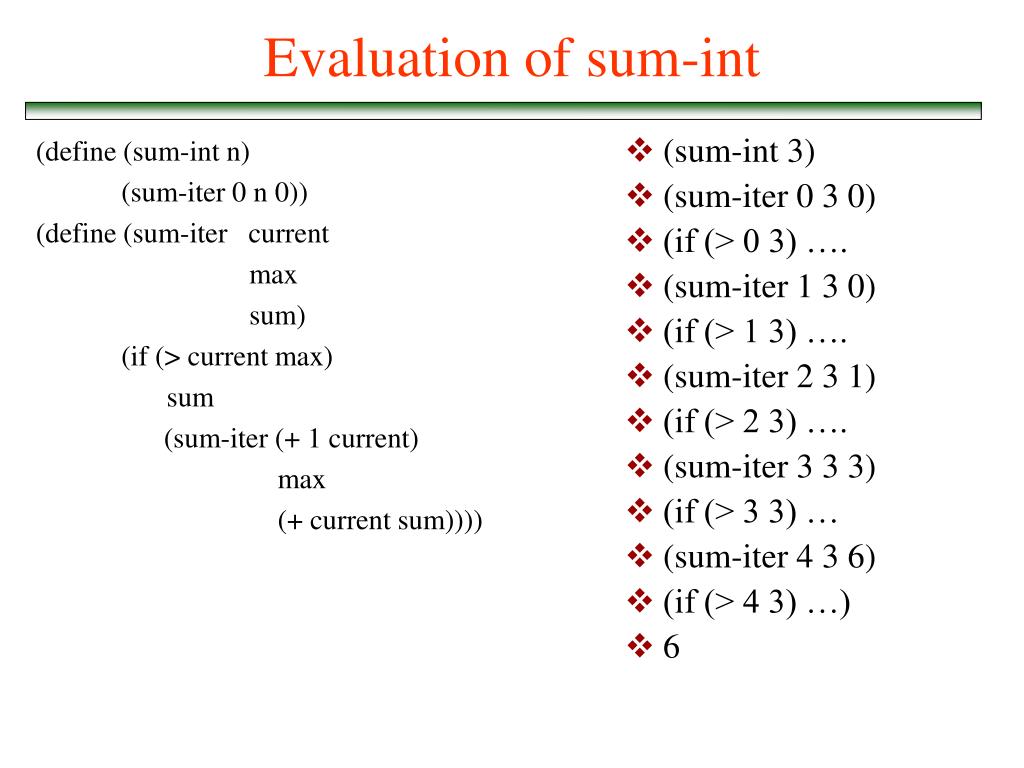 Evaluation of sum-int

(define (sum-int n)
(sum-iter 0 n 0))
(define (sum-iter current
max
sum)
(if (> current max)
sum
(sum-iter (+ 1 current)
max
(+ current sum))))

❖ (sum-int 3)
❖ (sum-iter 0 3 0)
❖ (if (> 0 3) ….
❖ (sum-iter 1 3 0)
❖ (if (> 1 3) ….
❖ (sum-iter 2 3 1)
❖ (if (> 2 3) ….
❖ (sum-iter 3 3 3)
❖ (if (> 3 3) …
❖ (sum-iter 4 3 6)
❖ (if (> 4 3) …)
❖ 6